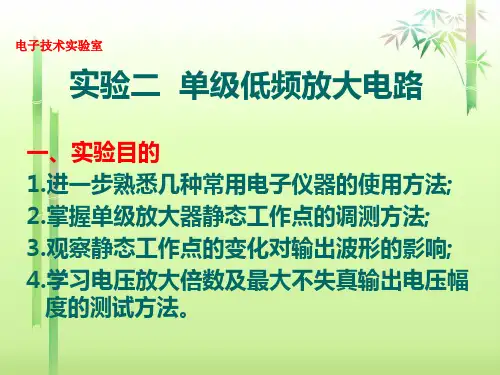 电子技术实验室

实验二 单级低频放大电路

一、实验目的

1.进一步熟悉几种常用电子仪器的使用方法;

2.掌握单级放大器静态工作点的调测方法;

3.观察静态工作点的变化对输出波形的影响;

4.学习电压放大倍数及最大不失真输出电压幅度的测试方法。